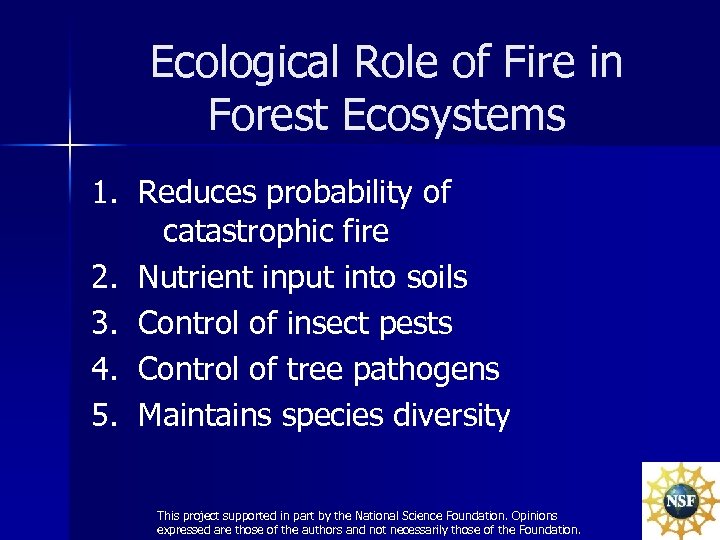 Ecological Role of Fire in Forest Ecosystems

1. Reduces probability of catastrophic fire
2. Nutrient input into soils
3. Control of insect pests
4. Control of tree pathogens
5. Maintains species diversity

This project supported in part by the National Science Foundation. Opinions expressed are those of the authors and not necessarily those of the Foundation.

NSF